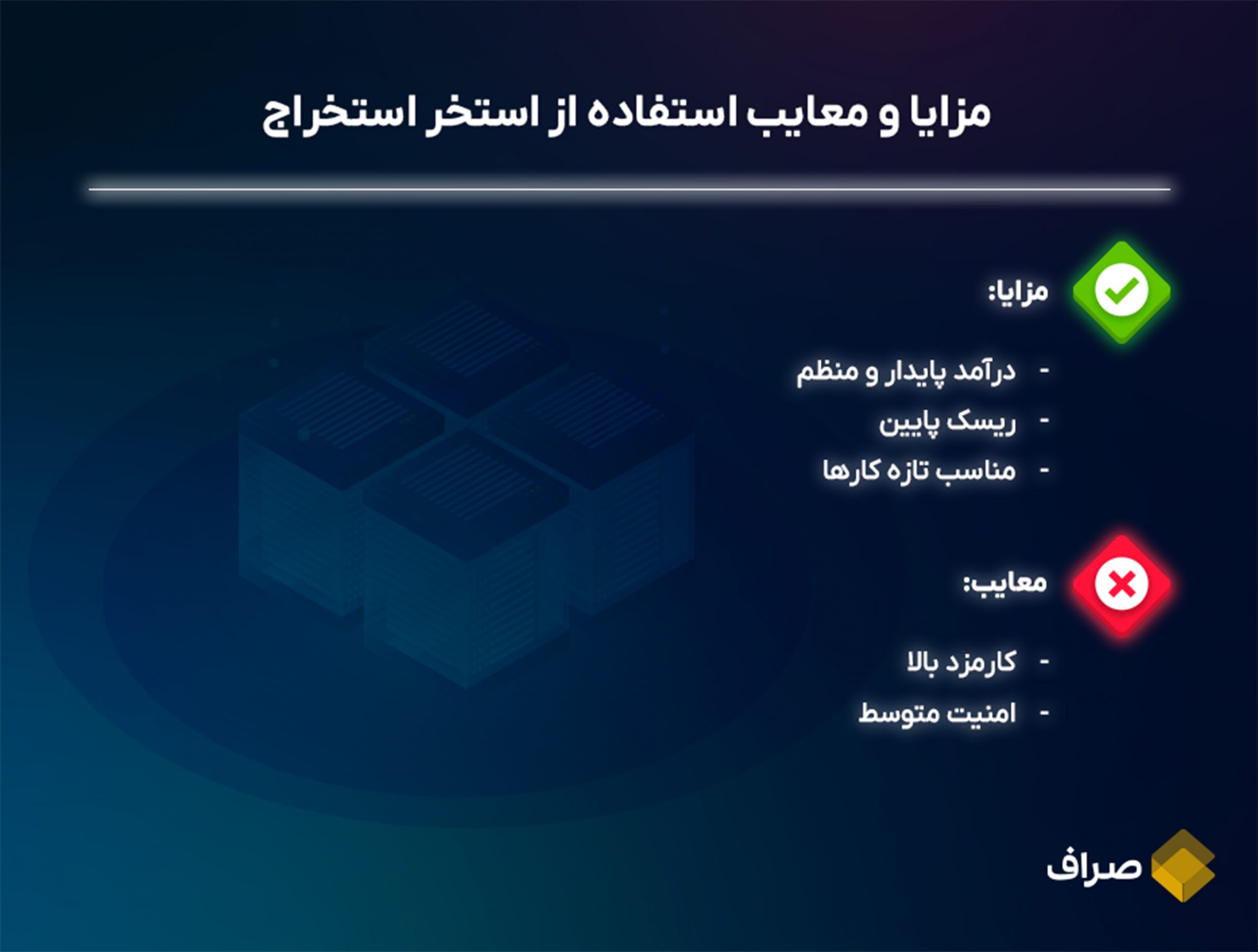 مزایا و معایب استفاده از استخر استخراج

مزایا:

- درآمد پایدار و منظم
- ریسک پایین
- مناسب تازه کارها

معایب:

- کارمزد بالا
- امنیت متوسط

صراف